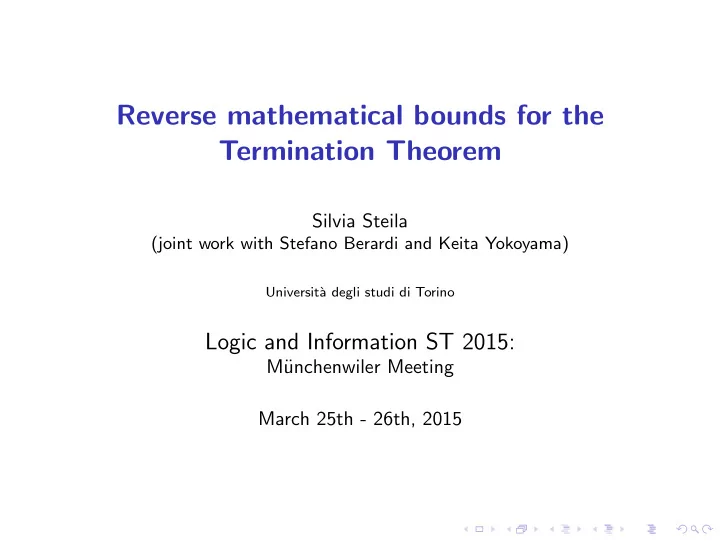 Reverse mathematical bounds for the Termination Theorem

Silvia Steila
(joint work with Stefano Berardi and Keita Yokoyama)

Università degli studi di Torino

Logic and Information ST 2015:
Münchenwiler Meeting

March 25th - 26th, 2015